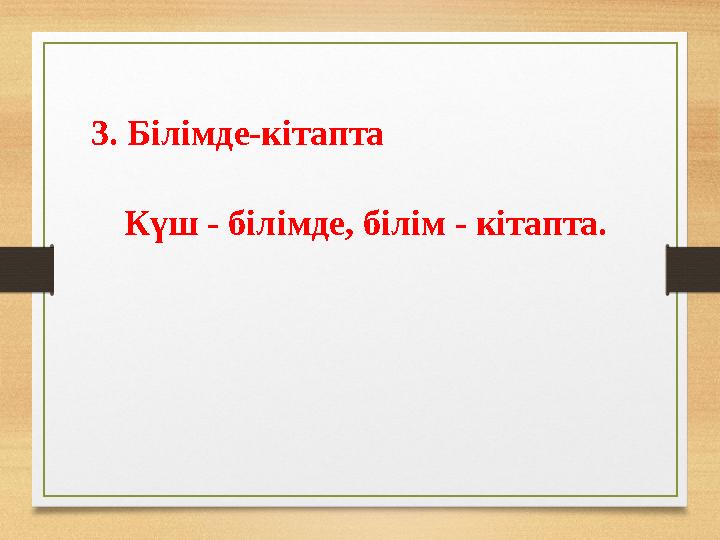 3. Білімде-кітапта

Күш - білімде, білім - кітапта.